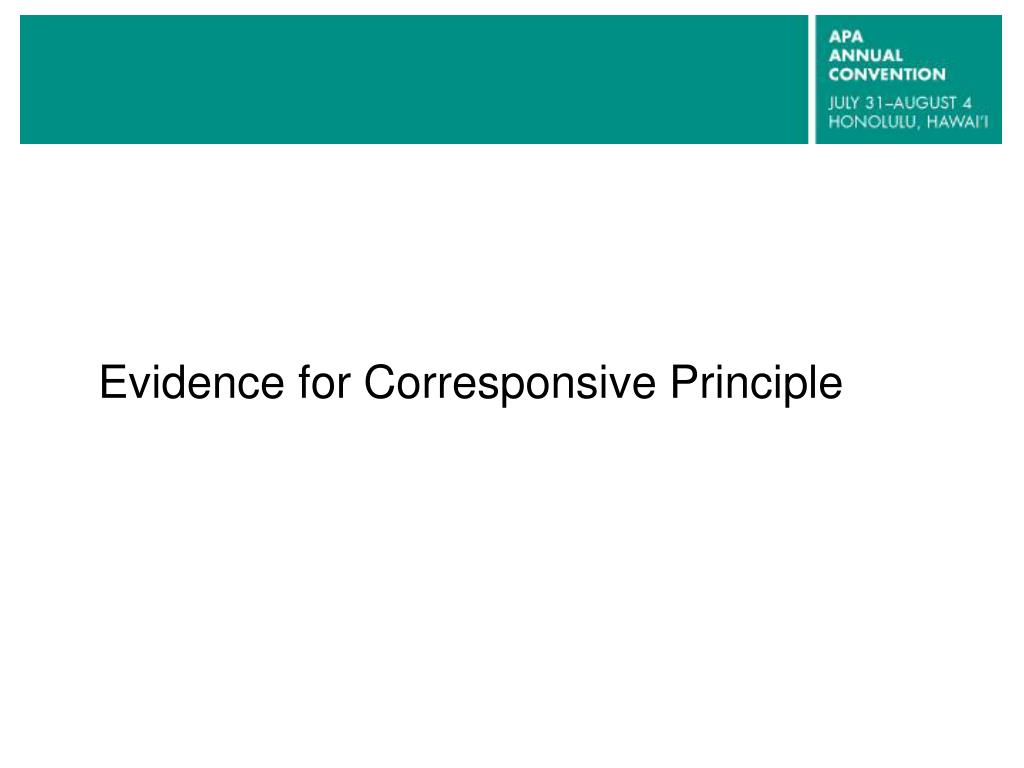 APA
ANNUAL
CONVENTION
JULY 31–AUGUST 4
HONOLULU, HAWAI'I

Evidence for Corresponsive Principle